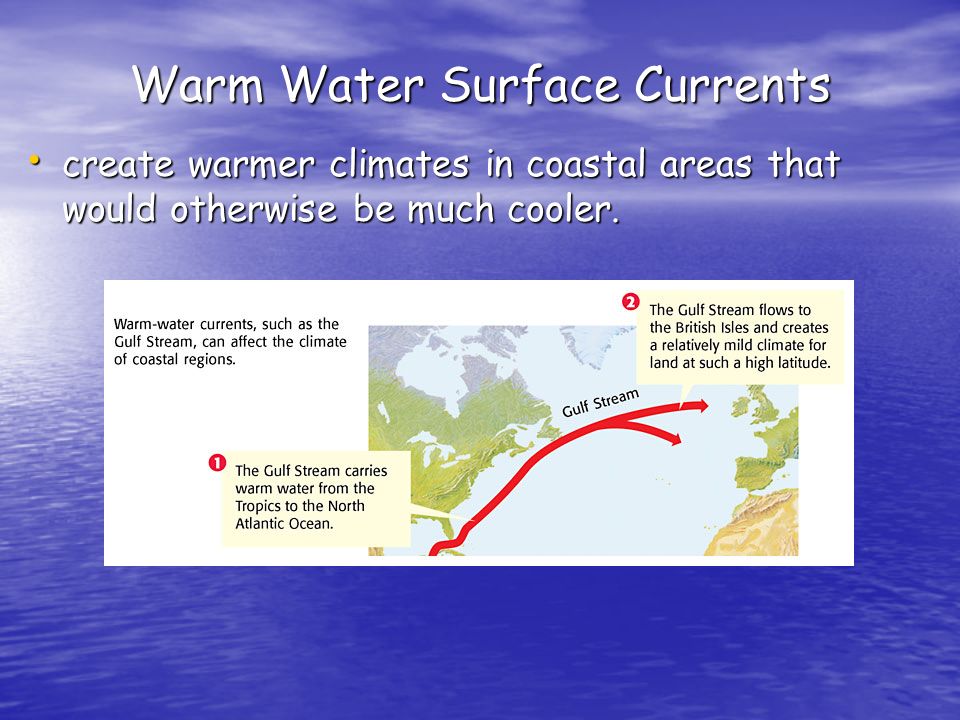 Warm Water Surface Currents

• create warmer climates in coastal areas that would otherwise be much cooler.

Warm-water currents, such as the Gulf Stream, can affect the climate of coastal regions.

2 The Gulf Stream flows to the British Isles and creates a relatively mild climate for land at such a high latitude.

Gulf Stream

1 The Gulf Stream carries warm water from the Tropics to the North Atlantic Ocean.